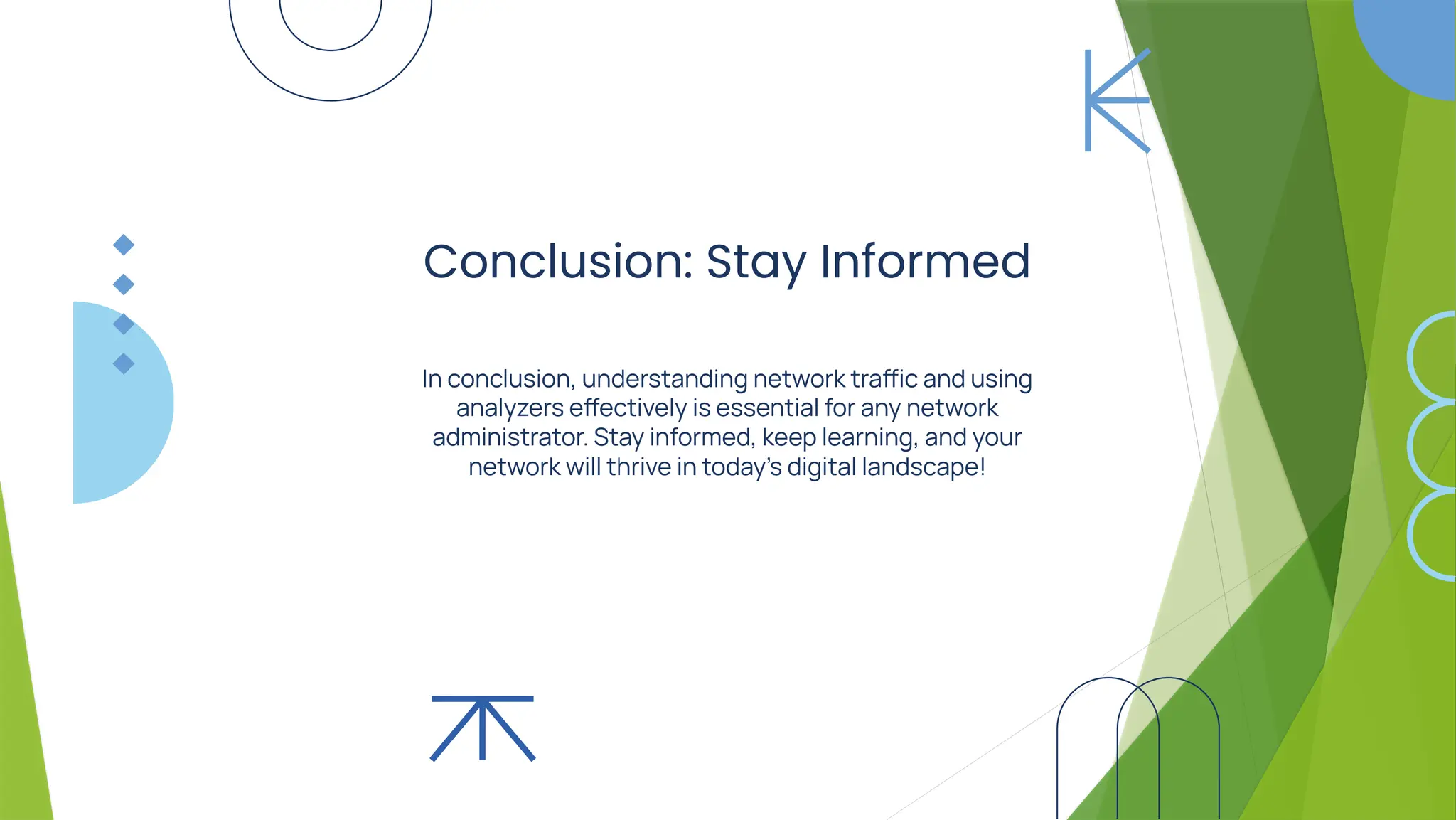 Conclusion: Stay Informed

In conclusion, understanding network traffic and using analyzers effectively is essential for any network administrator. Stay informed, keep learning, and your network will thrive in today's digital landscape!